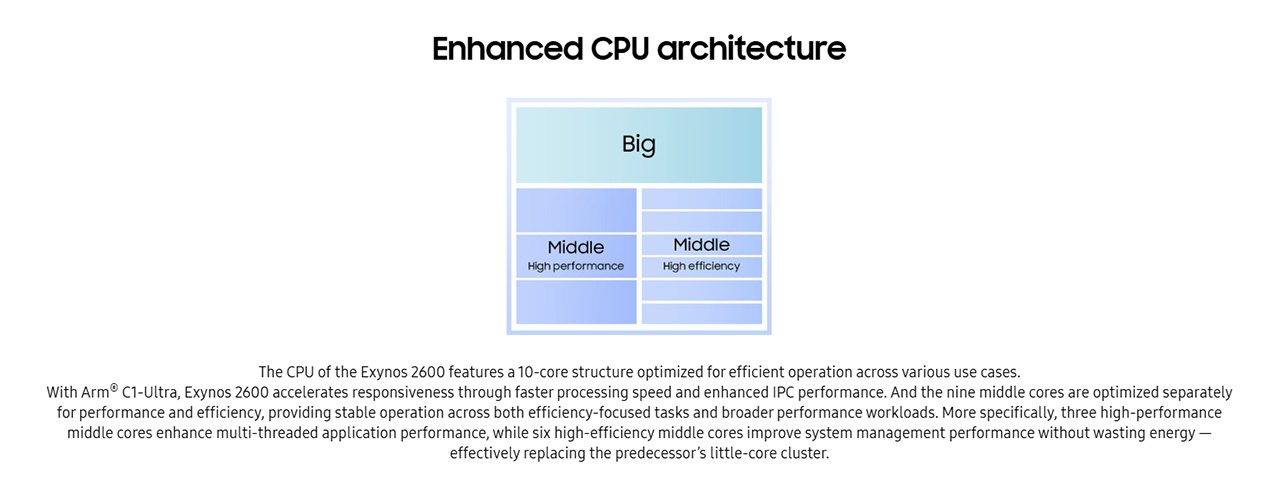 Enhanced CPU architecture

Big

Middle
High performance

Middle
High efficiency

The CPU of the Exynos 2600 features a 10-core structure optimized for efficient operation across various use cases.
With Arm® C1-Ultra, Exynos 2600 accelerates responsiveness through faster processing speed and enhanced IPC performance. And the nine middle cores are optimized separately for performance and efficiency, providing stable operation across both efficiency-focused tasks and broader performance workloads. More specifically, three high-performance middle cores enhance multi-threaded application performance, while six high-efficiency middle cores improve system management performance without wasting energy — effectively replacing the predecessor's little-core cluster.